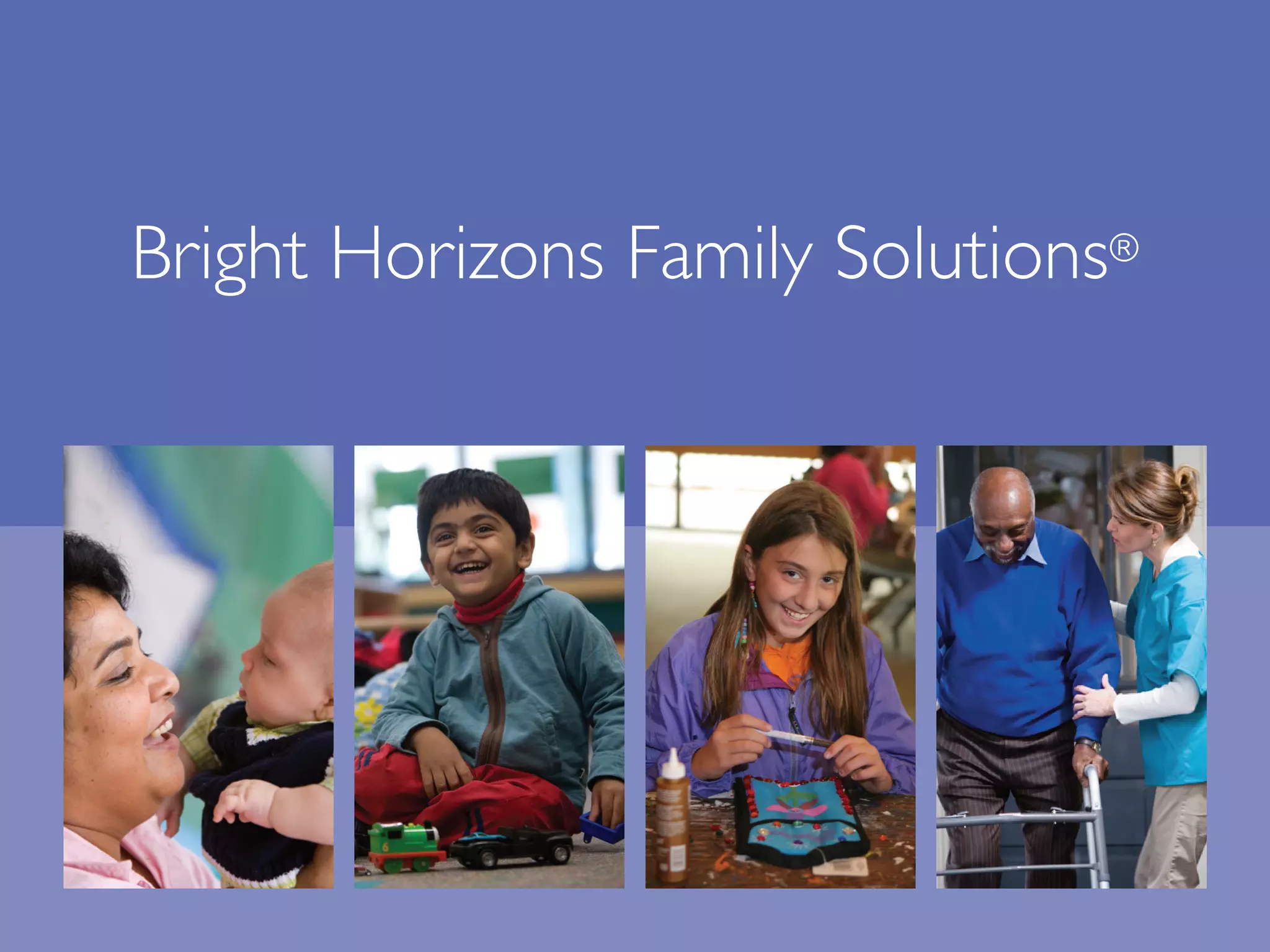 Bright Horizons Family Solutions®